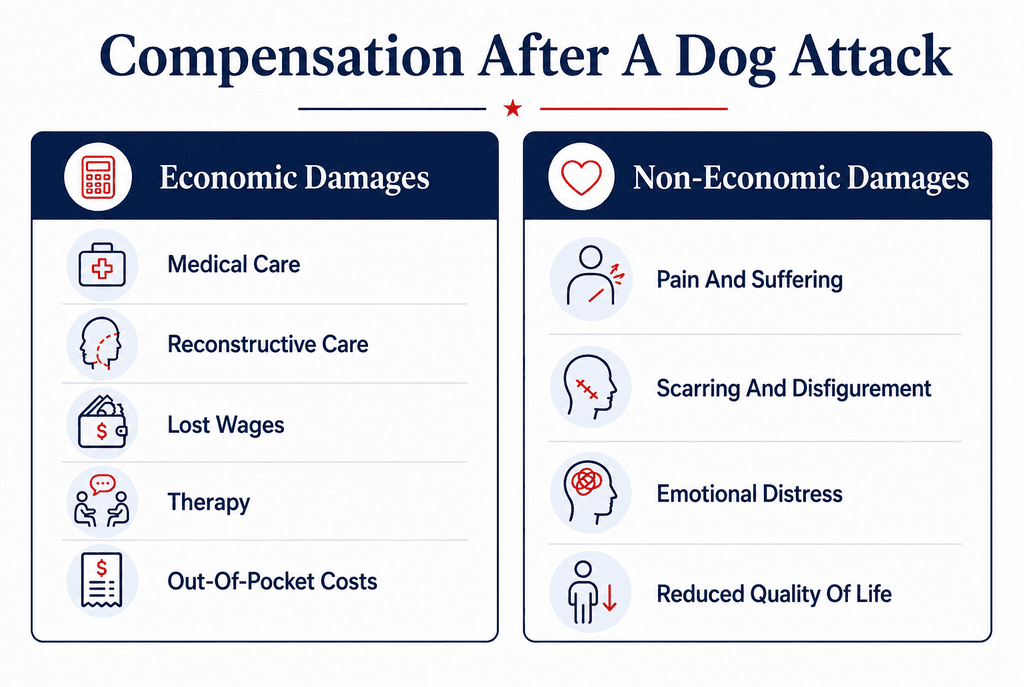 Compensation After A Dog Attack

Economic Damages

Medical Care

Reconstructive Care

Lost Wages

Therapy

Out-Of-Pocket Costs

Non-Economic Damages

Pain And Suffering

Scarring And Disfigurement

Emotional Distress

Reduced Quality Of Life